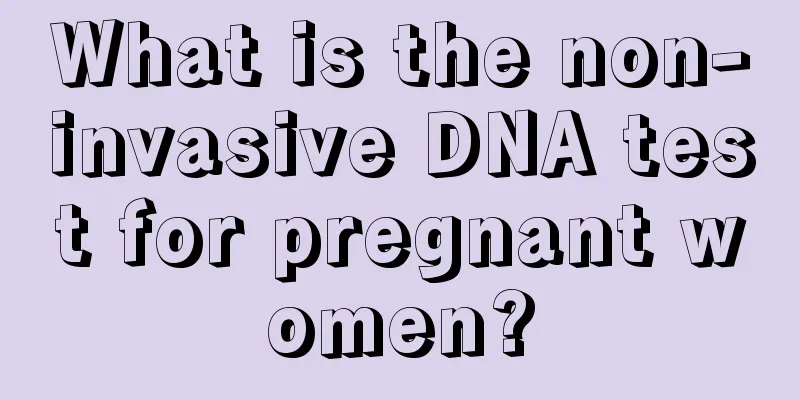 What is the non-invasive DNA test for pregnant women?